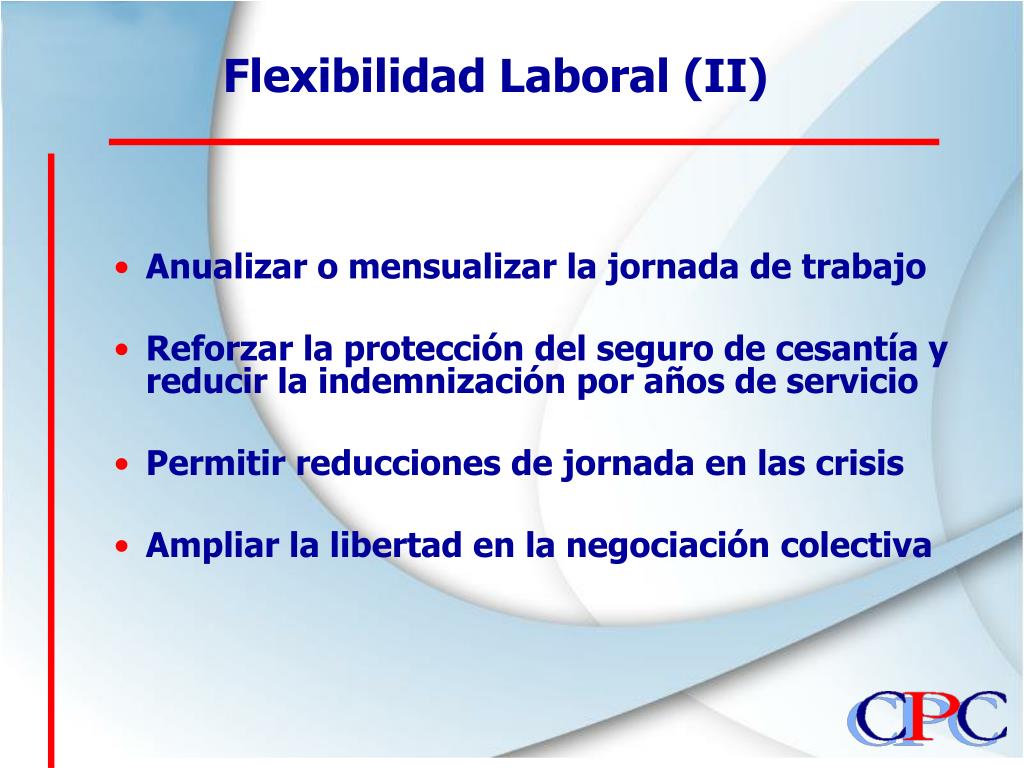 Flexibilidad Laboral (II)

• Anualizar o mensualizar la jornada de trabajo

• Reforzar la protección del seguro de cesantía y reducir la indemnización por años de servicio

• Permitir reducciones de jornada en las crisis

• Ampliar la libertad en la negociación colectiva

CPC